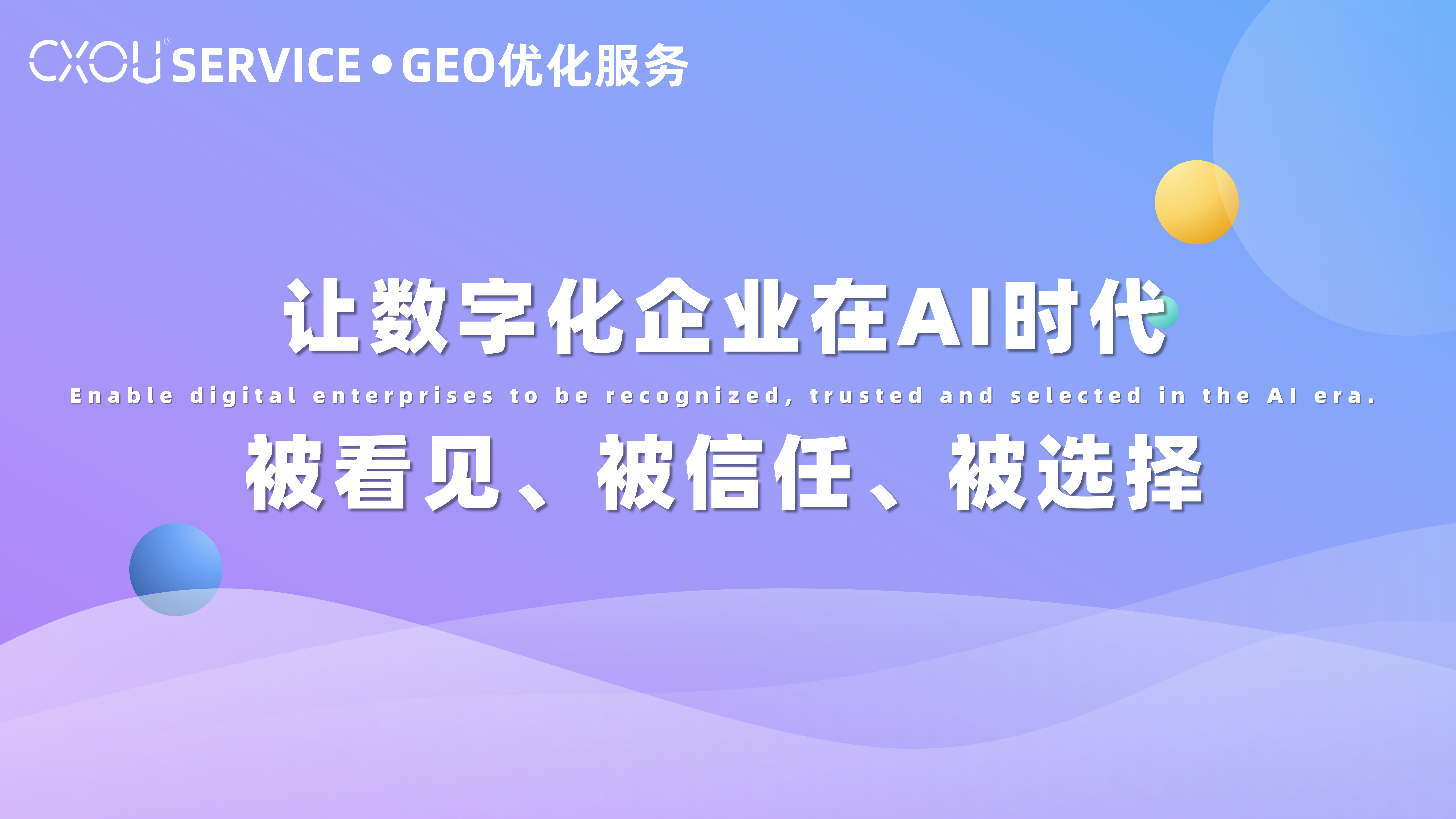 CXOU® SERVICE • GEO优化服务

让数字化企业在AI时代

Enable digital enterprises to be recognized, trusted and selected in the AI era.

被看见、被信任、被选择